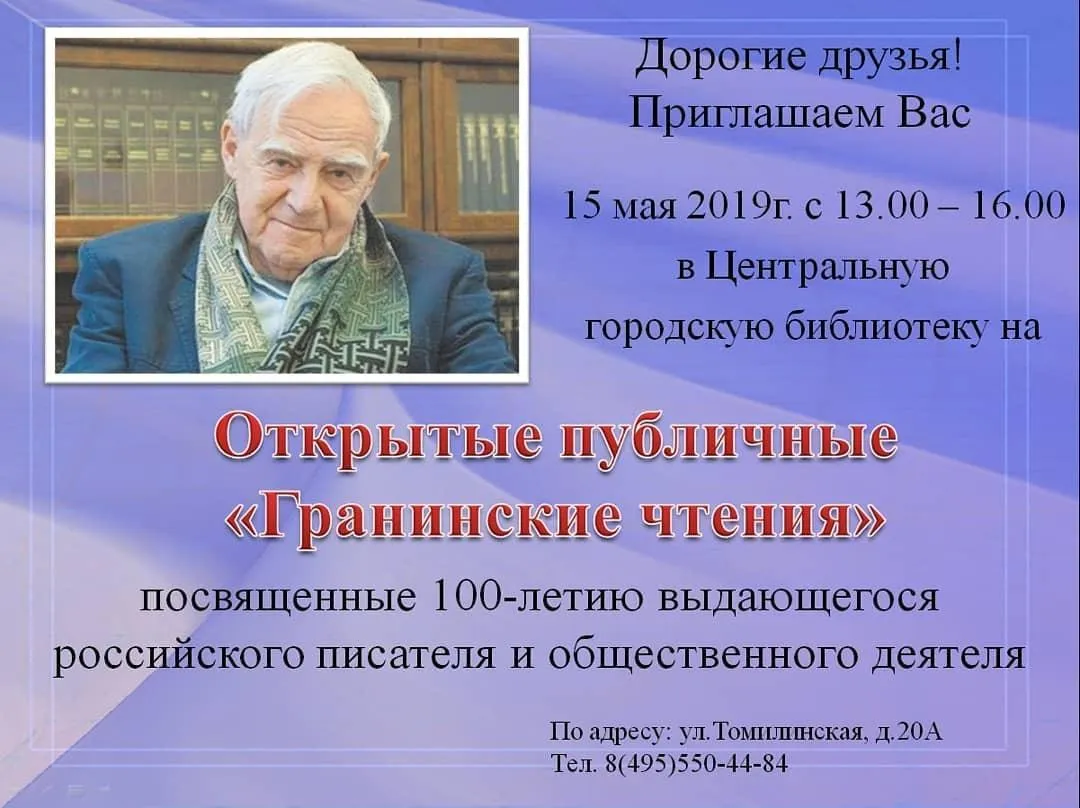 Дорогие друзья!
Приглашаем Вас

15 мая 2019г. с 13.00 – 16.00
в Центральную
городскую библиотеку на

Открытые публичные
«Гранинские чтения»

посвященные 100-летию выдающегося
российского писателя и общественного деятеля

По адресу: ул.Томилинская, д.20А
Тел. 8(495)550-44-84